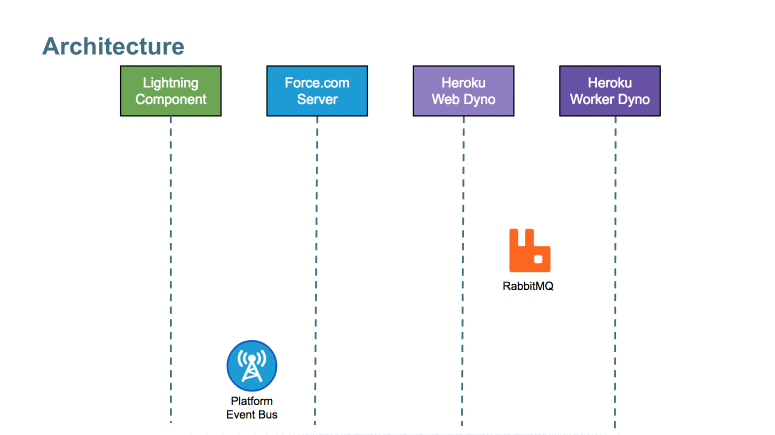 Architecture

Lightning Component

Force.com Server

Heroku Web Dyno

Heroku Worker Dyno

RabbitMQ

Platform Event Bus